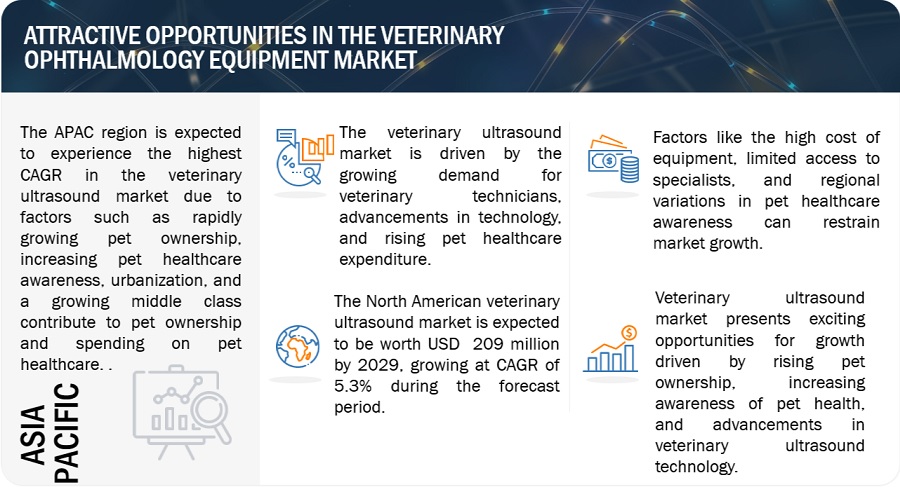 ATTRACTIVE OPPORTUNITIES IN THE VETERINARY OPHTHALMOLOGY EQUIPMENT MARKET

The APAC region is expected to experience the highest CAGR in the veterinary ultrasound market due to factors such as rapidly growing pet ownership, increasing pet healthcare awareness, urbanization, and a growing middle class contribute to pet ownership and spending on pet healthcare. .

ASIA PACIFIC

The veterinary ultrasound market is driven by the growing demand for veterinary technicians, advancements in technology, and rising pet healthcare expenditure.

The North American veterinary ultrasound market is expected to be worth USD 209 million by 2029, growing at CAGR of 5.3% during the forecast period.

Factors like the high cost of equipment, limited access to specialists, and regional variations in pet healthcare awareness can restrain market growth.

Veterinary ultrasound market presents exciting opportunities for growth driven by rising pet ownership, increasing awareness of pet health, and advancements in veterinary ultrasound technology.